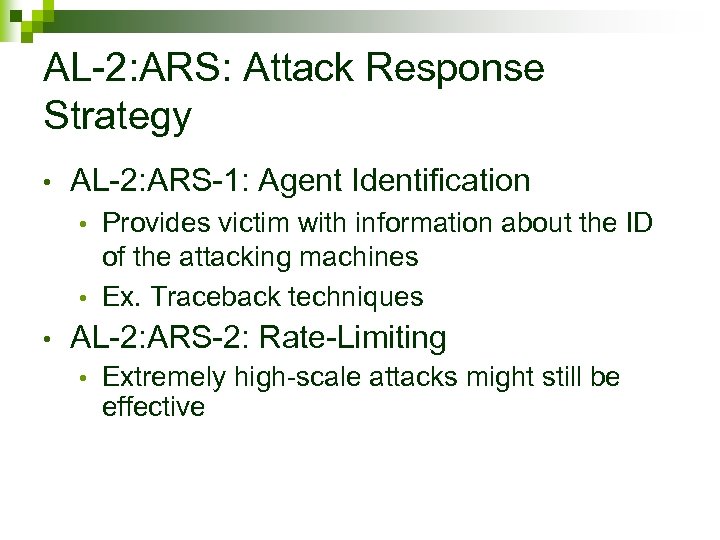 AL-2:ARS: Attack Response Strategy

• AL-2:ARS-1: Agent Identification
  • Provides victim with information about the ID of the attacking machines
  • Ex. Traceback techniques
• AL-2:ARS-2: Rate-Limiting
  • Extremely high-scale attacks might still be effective